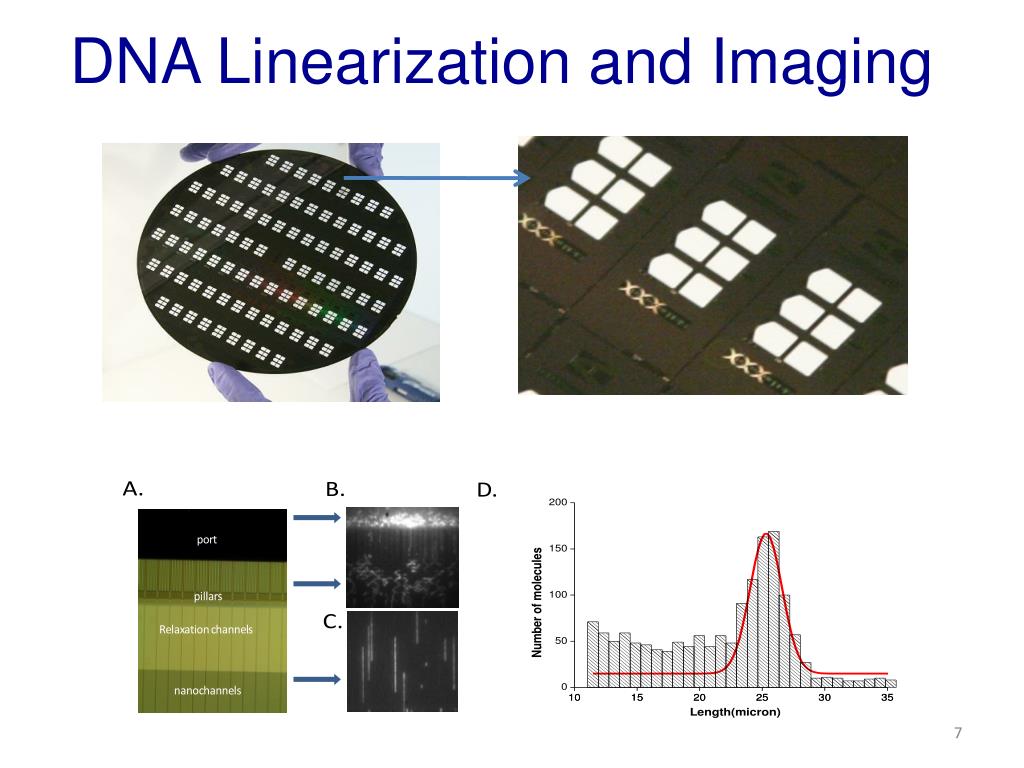 DNA Linearization and Imaging

A.

port

pillars

Relaxation channels

nanochannels

B.

C.

D.

200

150

100

50

0

Number of molecules

10 15 20 25 30 35

Length(micron)

7